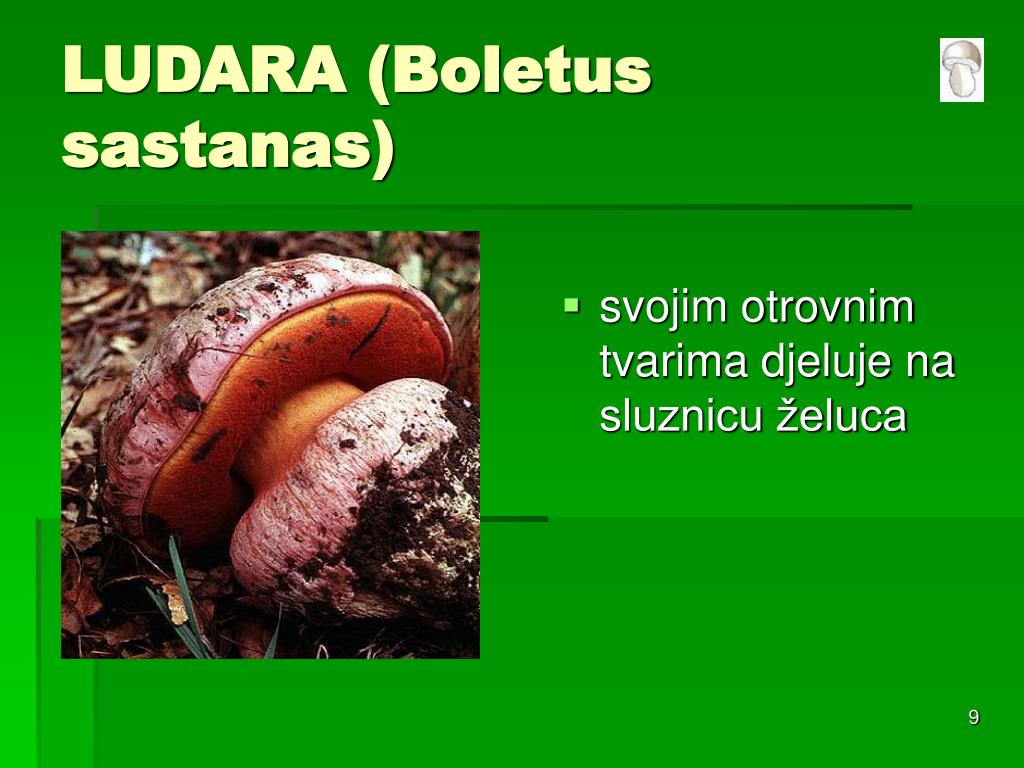 LUDARA (Boletus sastanas)

▪ svojim otrovnim tvarima djeluje na sluznicu želuca

9